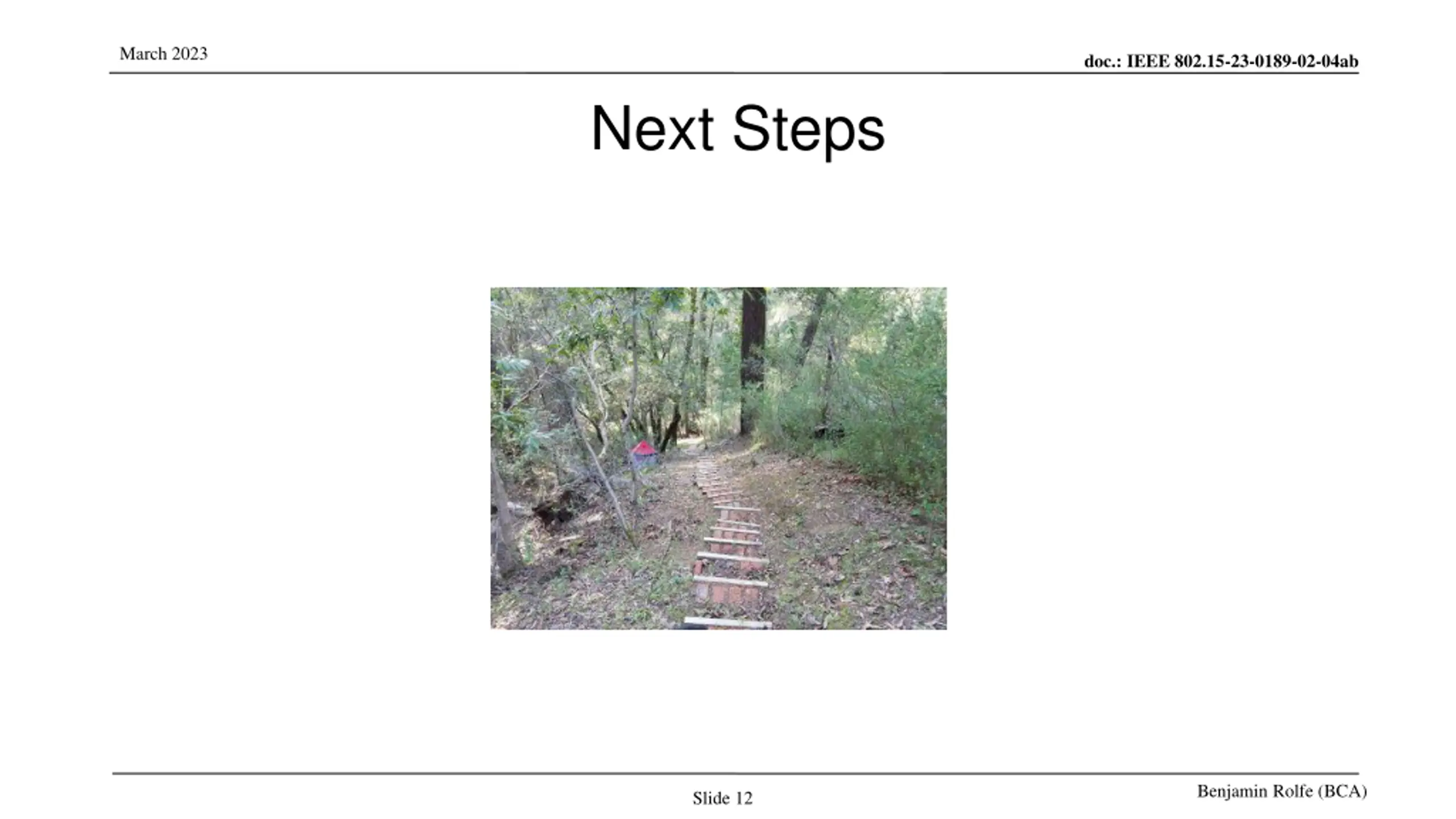 March 2023

doc.: IEEE 802.15-23-0189-02-04ab

Next Steps

Slide 12

Benjamin Rolfe (BCA)